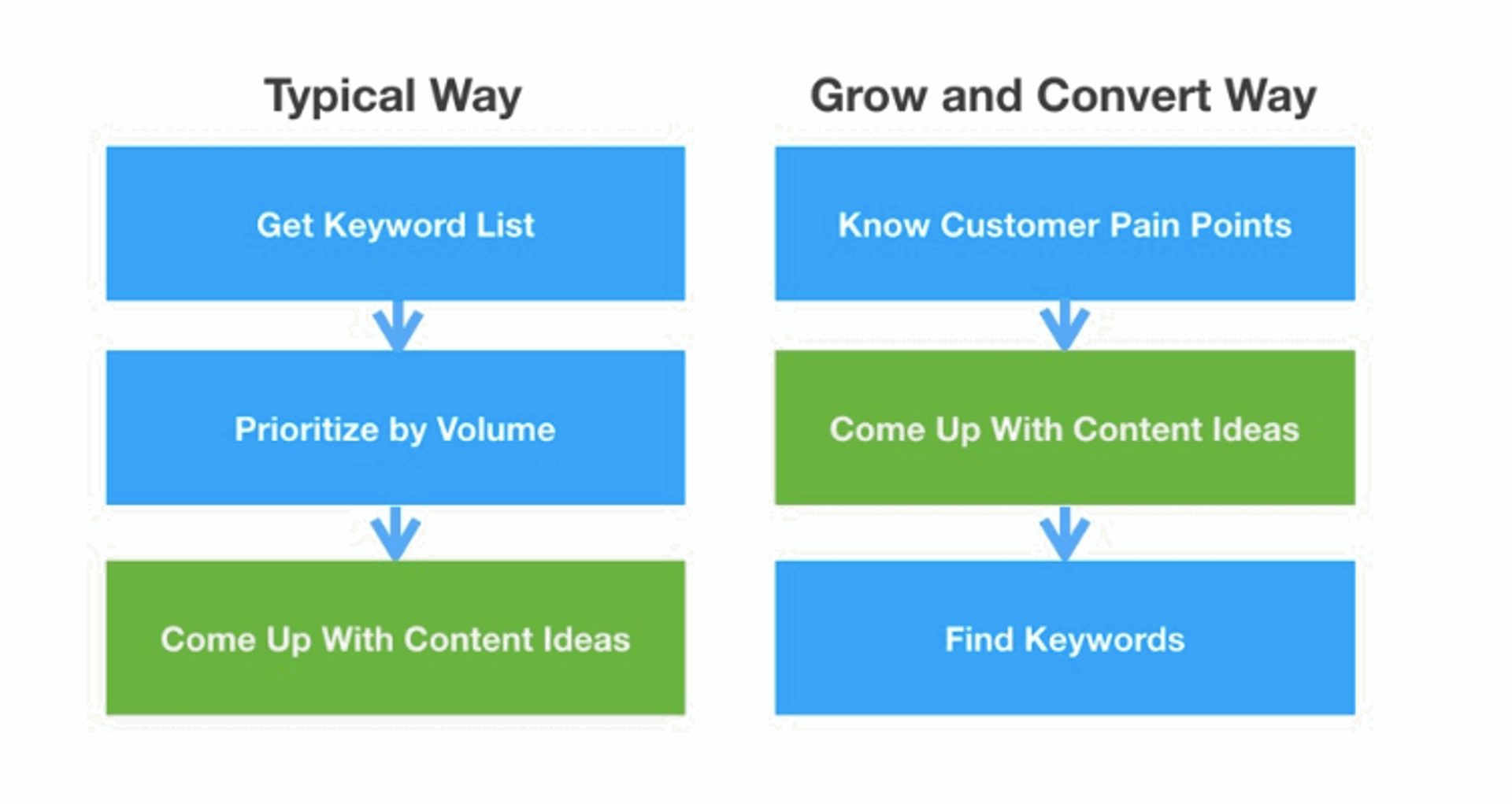 Typical Way

Get Keyword List

Prioritize by Volume

Come Up With Content Ideas

Grow and Convert Way

Know Customer Pain Points

Come Up With Content Ideas

Find Keywords